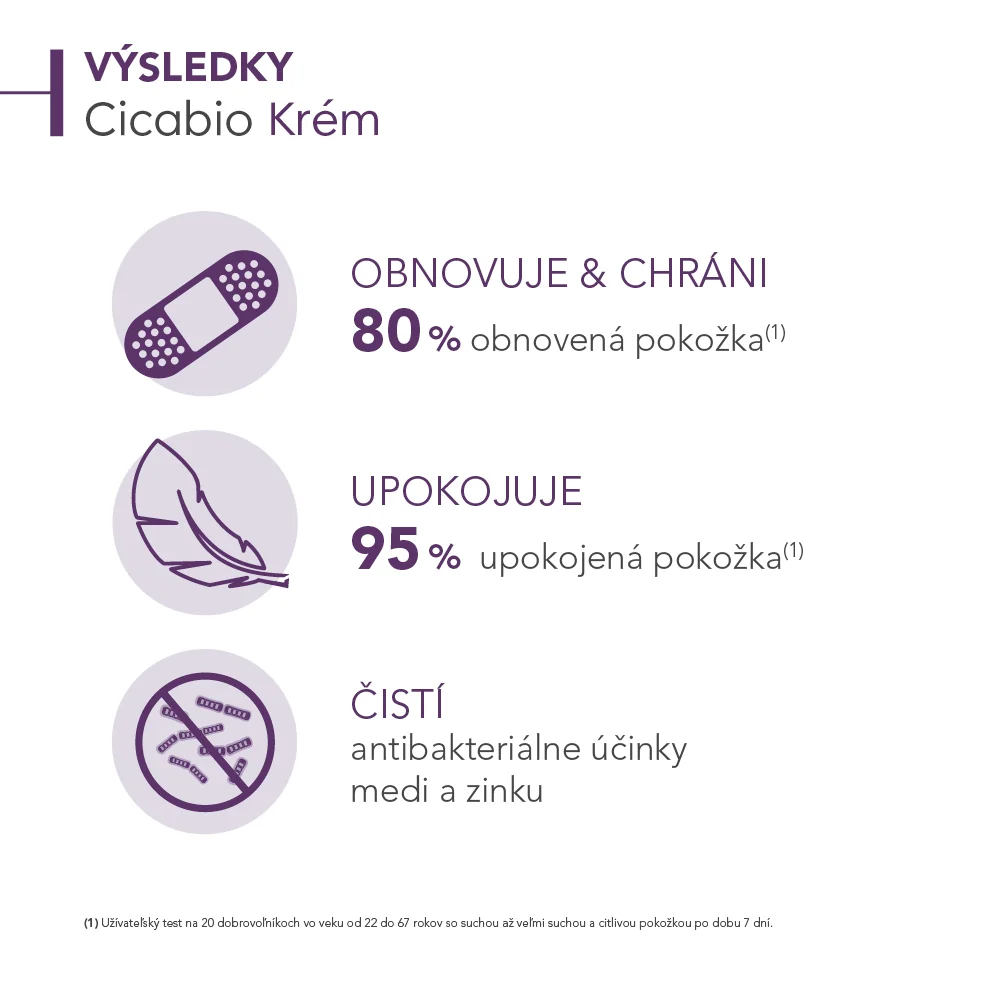 VÝSLEDKY
Cicabio Krém

OBNOVUJE & CHRÁNI
80 % obnovená pokožka$^{(1)}$

UPOKOJUJE
95 % upokojená pokožka$^{(1)}$

ČISTÍ
antibakteriálne účinky medi a zinku

(1) Užívateľský test na 20 dobrovoľníkoch vo veku od 22 do 67 rokov so suchou až veľmi suchou a citlivou pokožkou po dobu 7 dní.